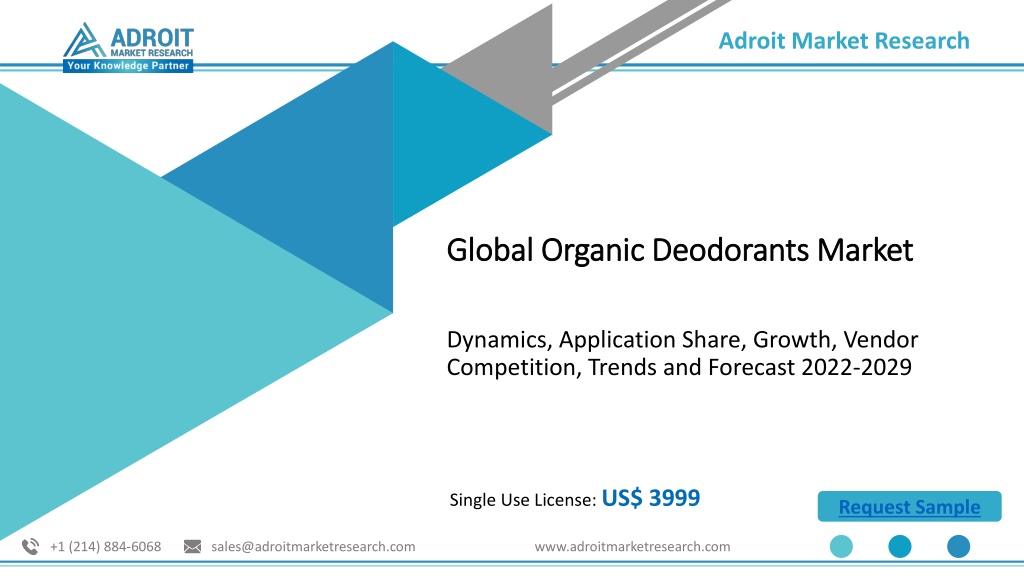 ADROIT
MARKET RESEARCH
Your Knowledge Partner

Adroit Market Research

Global Organic Deodorants Market

Dynamics, Application Share, Growth, Vendor Competition, Trends and Forecast 2022-2029

Single Use License: US$ 3999

Request Sample

+1 (214) 884-6068 sales@adroitmarketresearch.com www.adroitmarketresearch.com